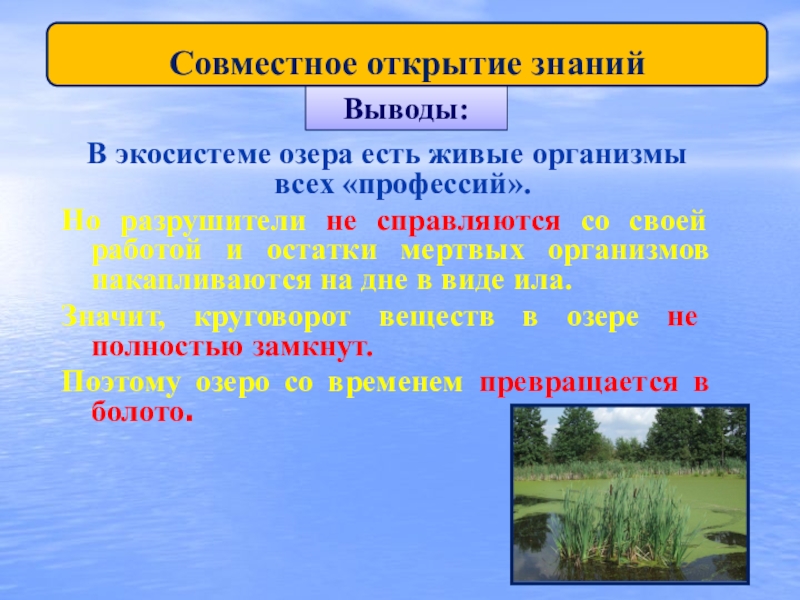 Совместное открытие знаний

Выводы:

В экосистеме озера есть живые организмы всех «профессий».

Но разрушители не справляются со своей работой и остатки мертвых организмов накапливаются на дне в виде ила.

Значит, круговорот веществ в озере не полностью замкнут.

Поэтому озеро со временем превращается в болото.